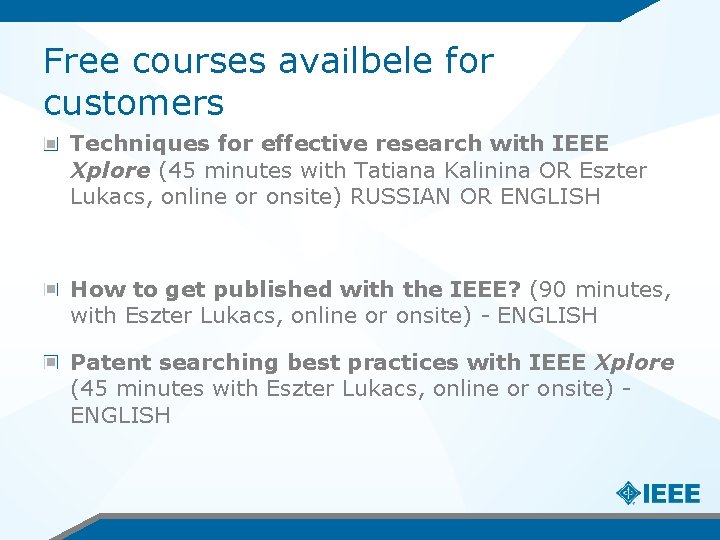 Free courses availbele for customers

Techniques for effective research with IEEE Xplore (45 minutes with Tatiana Kalinina OR Eszter Lukacs, online or onsite) RUSSIAN OR ENGLISH

How to get published with the IEEE? (90 minutes, with Eszter Lukacs, online or onsite) - ENGLISH

Patent searching best practices with IEEE Xplore (45 minutes with Eszter Lukacs, online or onsite) - ENGLISH

IEEE